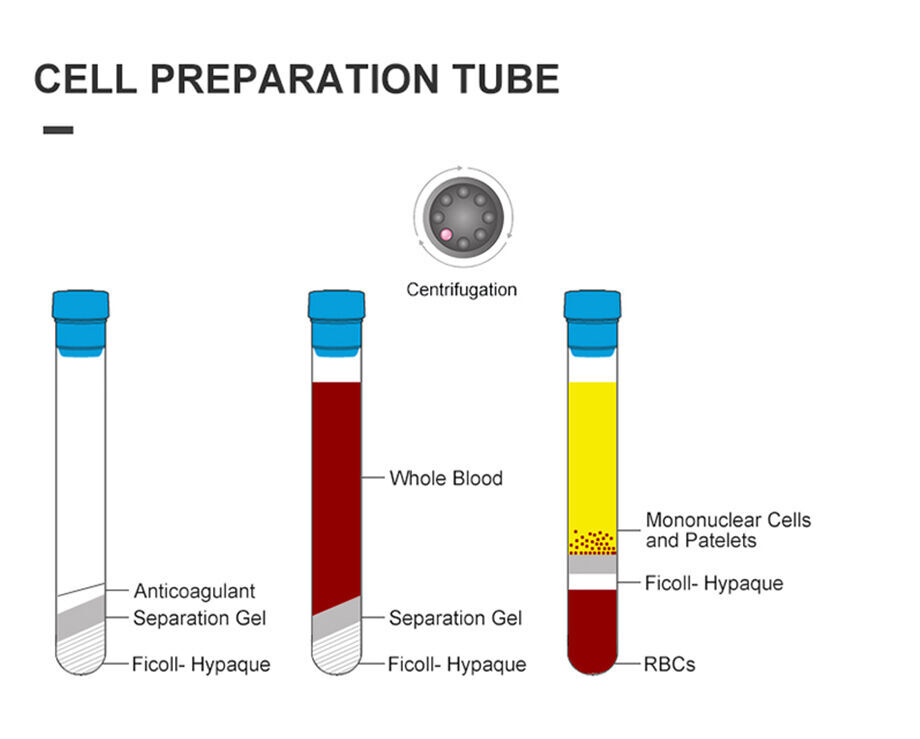 CELL PREPARATION TUBE

Centrifugation

Anticoagulant
Separation Gel
Ficoll- Hypaque

Whole Blood
Separation Gel
Ficoll- Hypaque

Mononuclear Cells and Patelets
Ficoll- Hypaque
RBCs